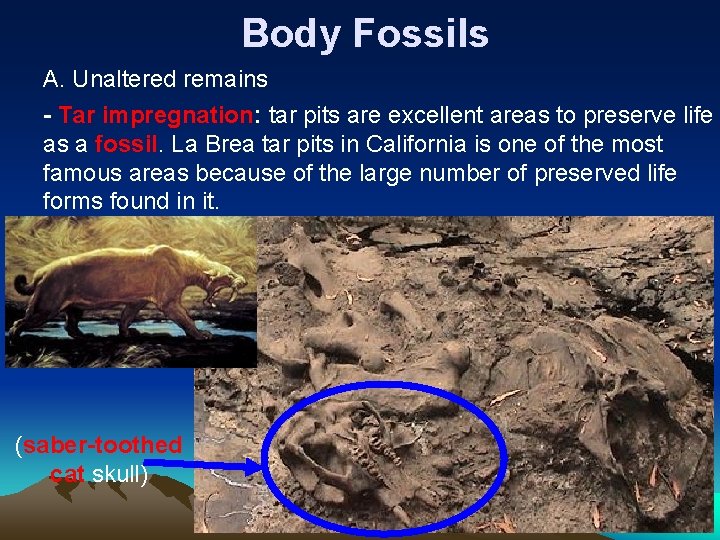 Body Fossils

A. Unaltered remains

- Tar impregnation: tar pits are excellent areas to preserve life as a fossil. La Brea tar pits in California is one of the most famous areas because of the large number of preserved life forms found in it.

(saber-toothed cat skull)